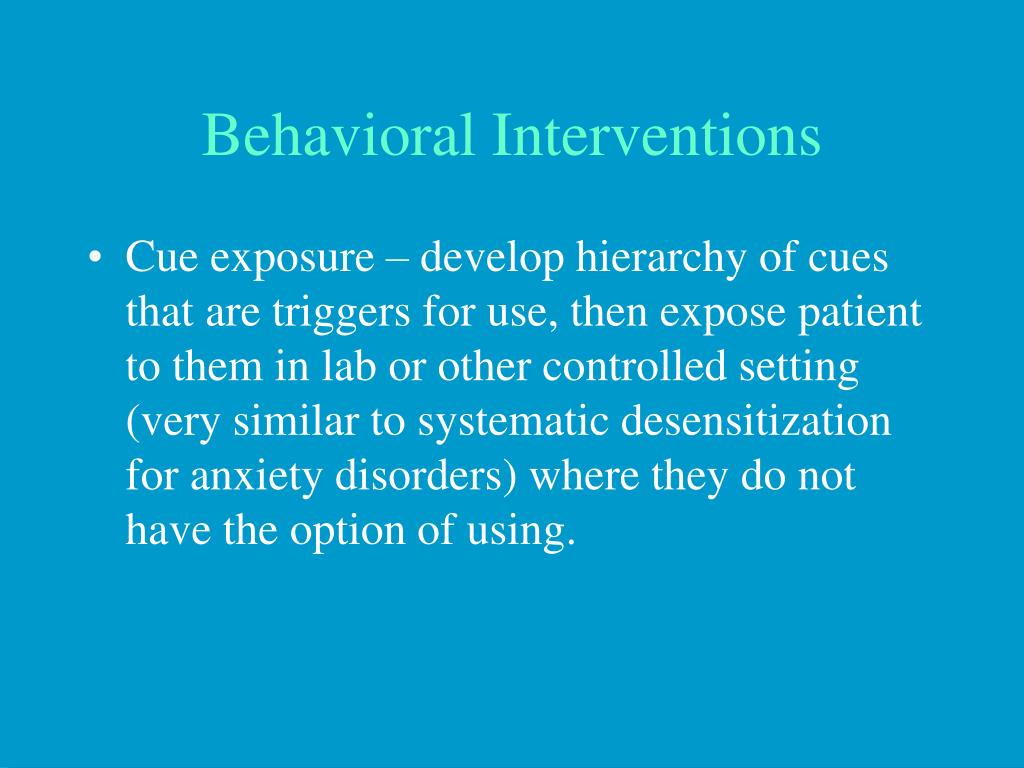 Behavioral Interventions

• Cue exposure – develop hierarchy of cues that are triggers for use, then expose patient to them in lab or other controlled setting (very similar to systematic desensitization for anxiety disorders) where they do not have the option of using.